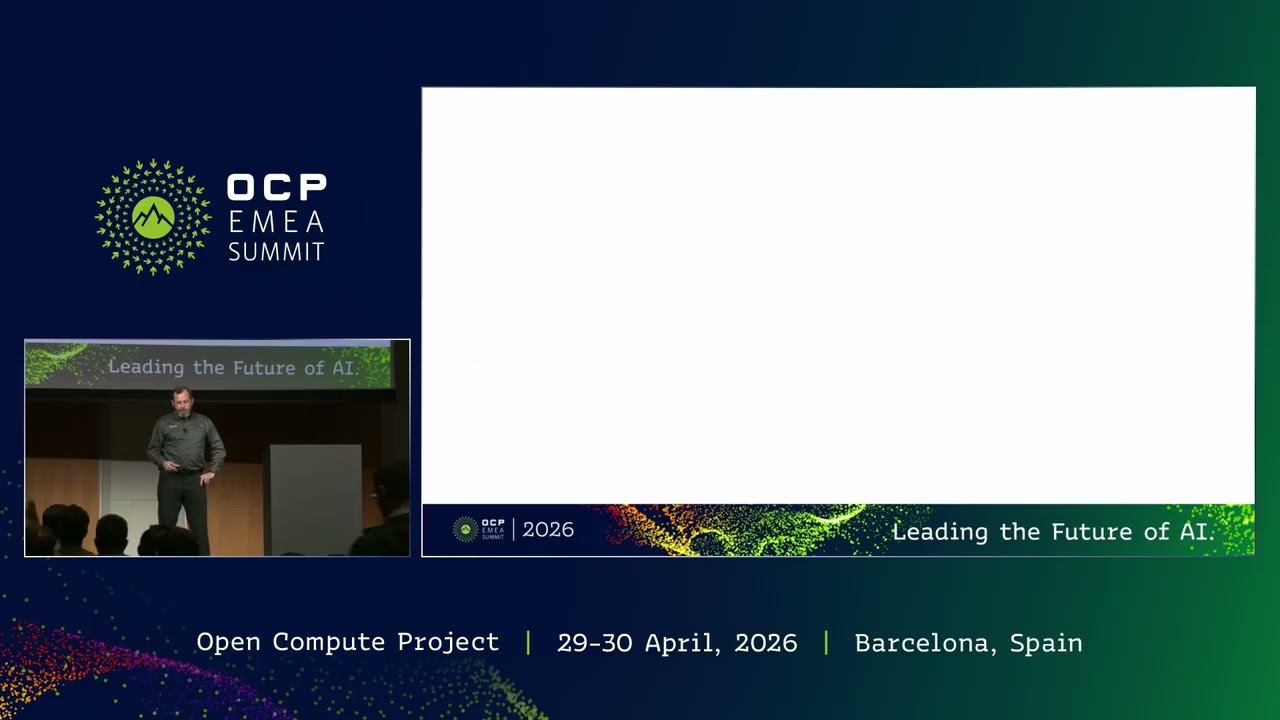 OCP
EMEA
SUMMIT

Leading the Future of AI.

OCP EMEA SUMMIT | 2026

Leading the Future of AI.

Open Compute Project | 29-30 April, 2026 | Barcelona, Spain